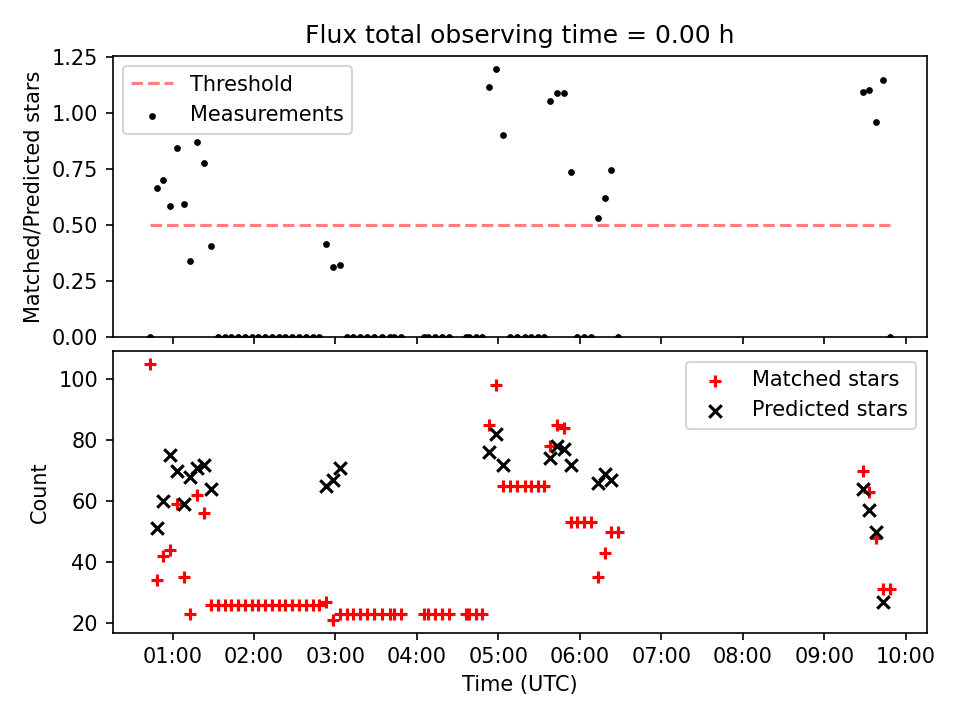 Flux total observing time = 0.00 h

Threshold
Measurements

Matched/Predicted stars

1.25
1.00
0.75
0.50
0.25
0.00

Matched stars
Predicted stars

Count

100
80
60
40
20

01:00 02:00 03:00 04:00 05:00 06:00 07:00 08:00 09:00 10:00

Time (UTC)